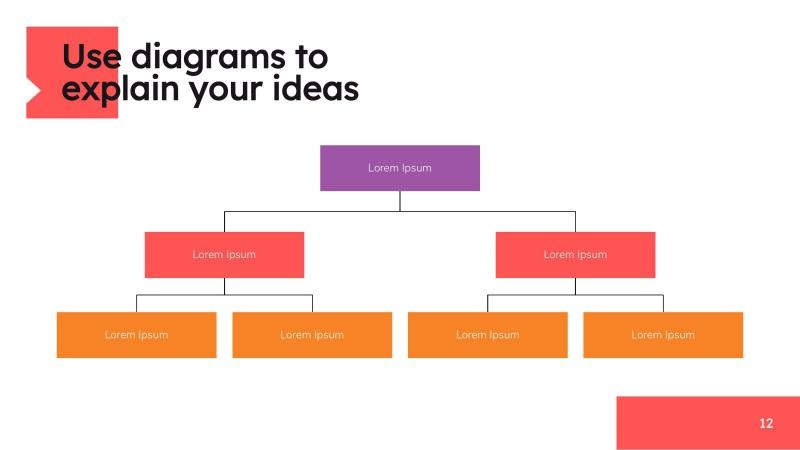 Use diagrams to explain your ideas

Lorem Ipsum

Lorem Ipsum

Lorem Ipsum

Lorem Ipsum

Lorem Ipsum

Lorem Ipsum

Lorem Ipsum

12